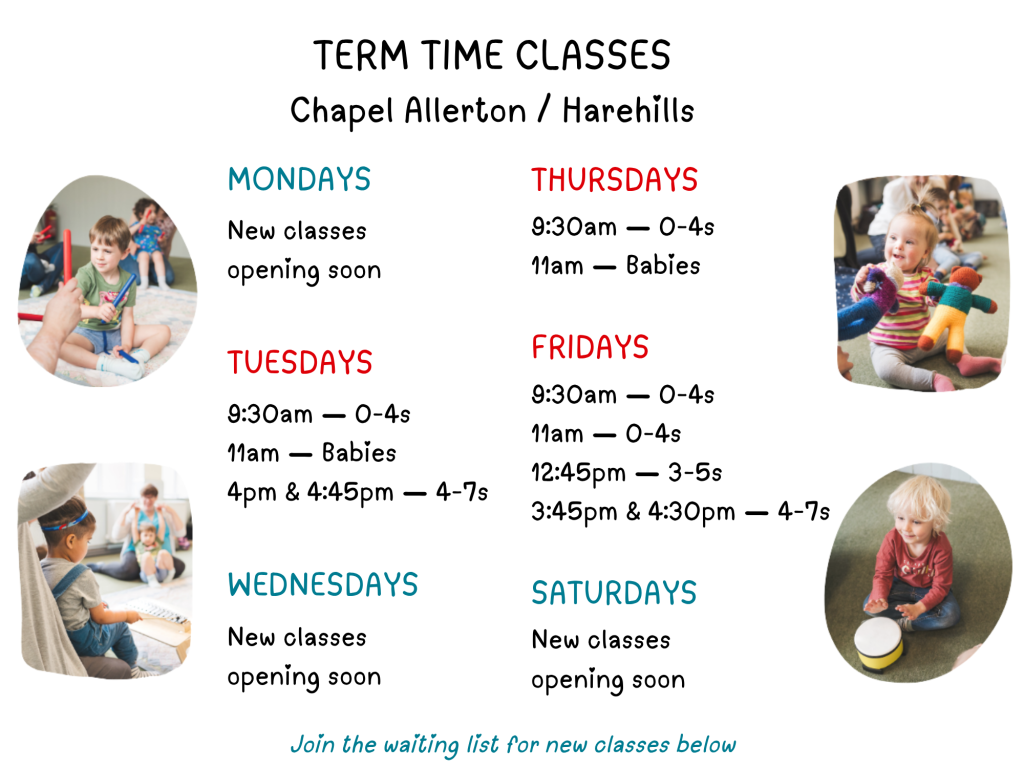 TERM TIME CLASSES
Chapel Allerton / Harehills

MONDAYS
New classes opening soon

TUESDAYS
9:30am — 0-4s
11am — Babies
4pm & 4:45pm — 4-7s

WEDNESDAYS
New classes opening soon

THURSDAYS
9:30am — 0-4s
11am — Babies

FRIDAYS
9:30am — 0-4s
11am — 0-4s
12:45pm — 3-5s
3:45pm & 4:30pm — 4-7s

SATURDAYS
New classes opening soon

Join the waiting list for new classes below